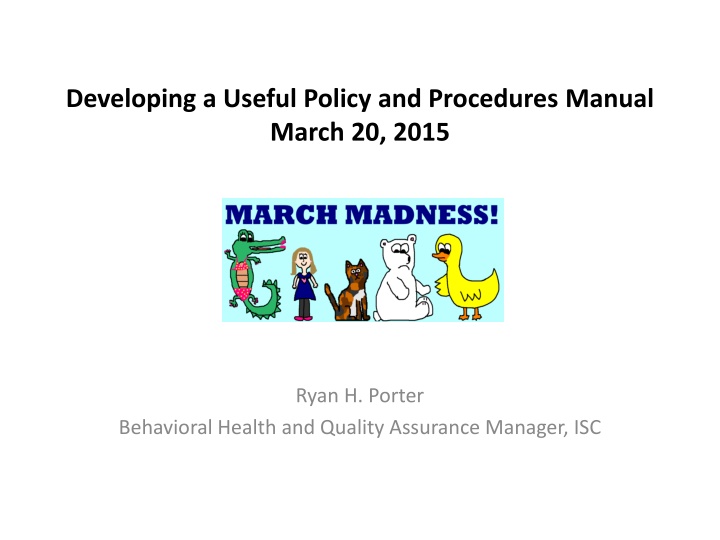 Developing a Useful Policy and Procedures Manual
March 20, 2015

MARCH MADNESS!

Ryan H. Porter
Behavioral Health and Quality Assurance Manager, ISC